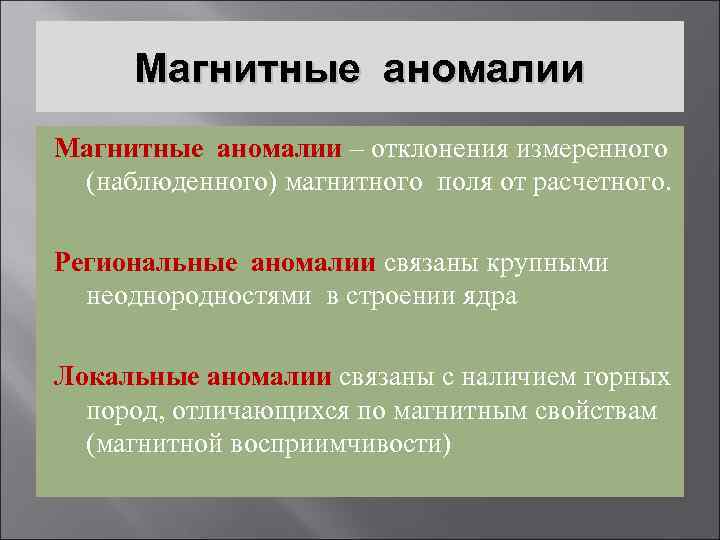 Магнитные аномалии

Магнитные аномалии – отклонения измеренного (наблюденного) магнитного поля от расчетного.

Региональные аномалии связаны крупными неоднородностями в строении ядра

Локальные аномалии связаны с наличием горных пород, отличающихся по магнитным свойствам (магнитной восприимчивости)